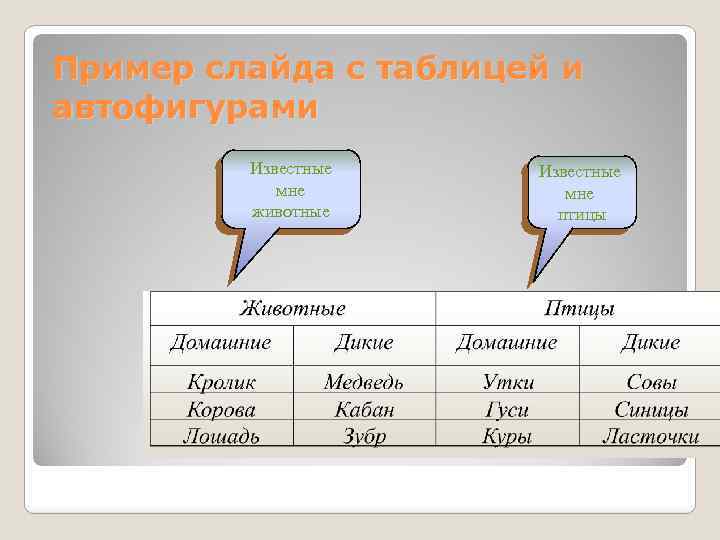 Пример слайда с таблицей и автофигурами

Известные мне животные

Известные мне птицы

| Животные | | Птицы | |
|---|---|---|---|
| Домашние | Дикие | Домашние | Дикие |
| Кролик | Медведь | Утки | Совы |
| Корова | Кабан | Гуси | Синицы |
| Лошадь | Зубр | Куры | Ласточки |